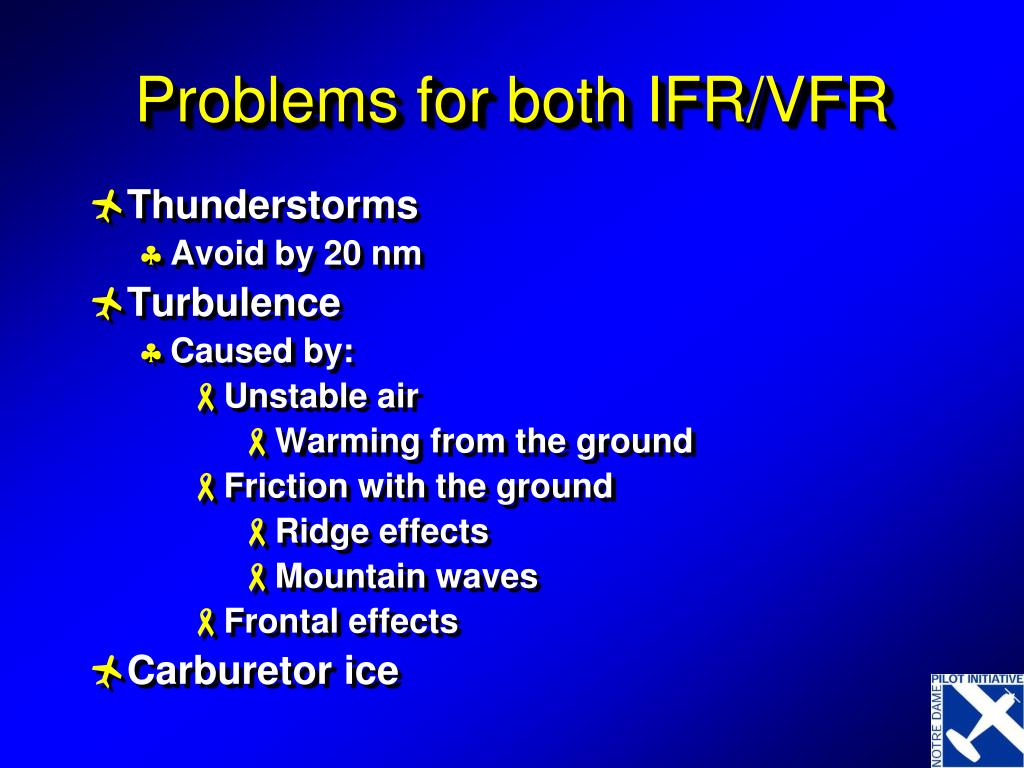 Problems for both IFR/VFR

Thunderstorms
Avoid by 20 nm
Turbulence
Caused by:
Unstable air
Warming from the ground
Friction with the ground
Ridge effects
Mountain waves
Frontal effects
Carburetor ice

PILOT INITIATIVE
NOTRE DAME